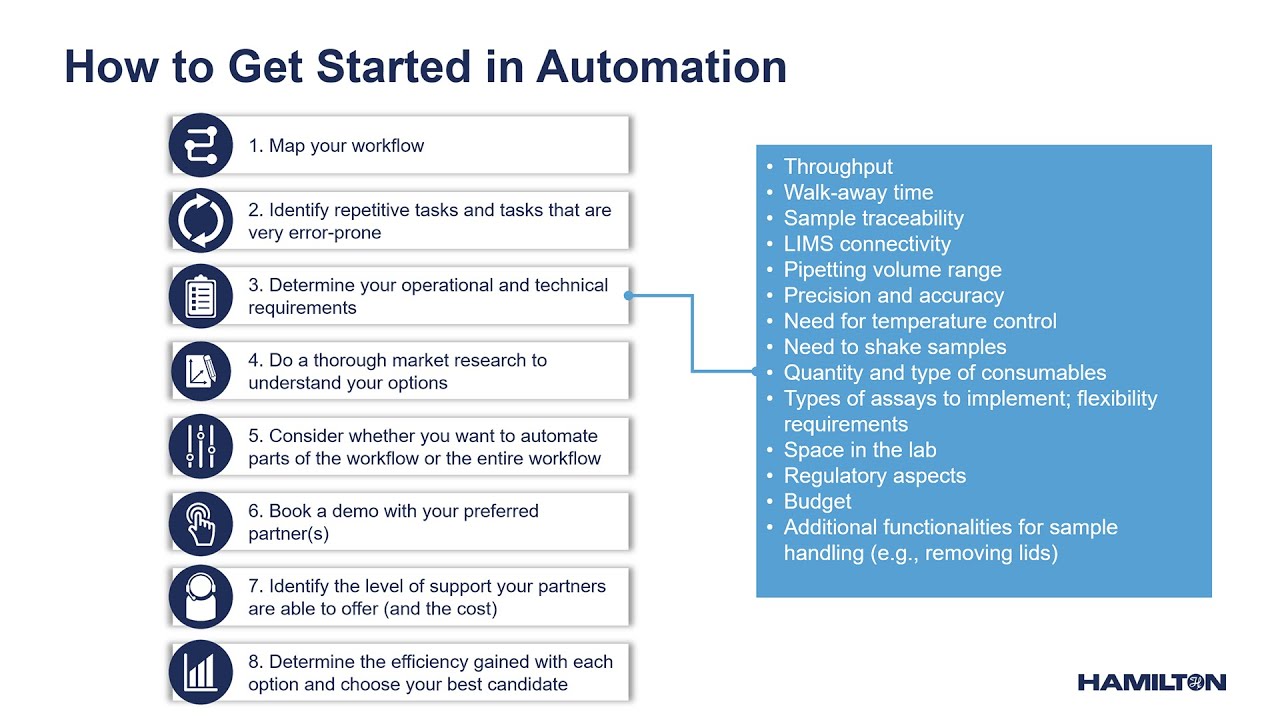 How to Get Started in Automation

1. Map your workflow

2. Identify repetitive tasks and tasks that are very error-prone

3. Determine your operational and technical requirements

4. Do a thorough market research to understand your options

5. Consider whether you want to automate parts of the workflow or the entire workflow

6. Book a demo with your preferred partner(s)

7. Identify the level of support your partners are able to offer (and the cost)

8. Determine the efficiency gained with each option and choose your best candidate

• Throughput
• Walk-away time
• Sample traceability
• LIMS connectivity
• Pipetting volume range
• Precision and accuracy
• Need for temperature control
• Need to shake samples
• Quantity and type of consumables
• Types of assays to implement; flexibility requirements
• Space in the lab
• Regulatory aspects
• Budget
• Additional functionalities for sample handling (e.g., removing lids)

HAMILTON